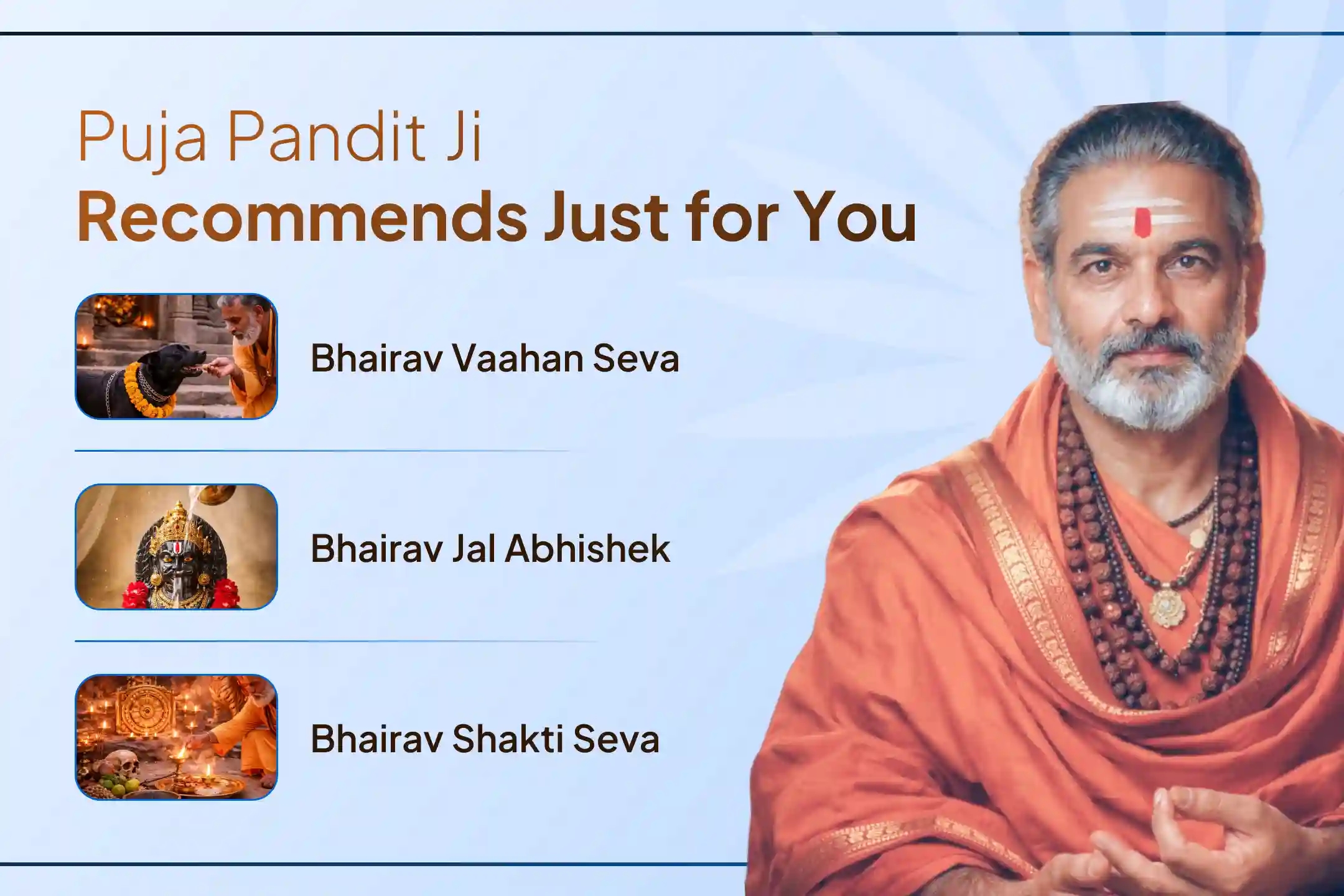 Puja Pandit Ji
Recommends Just for You

Bhairav Vaahan Seva

Bhairav Jal Abhishek

Bhairav Shakti Seva